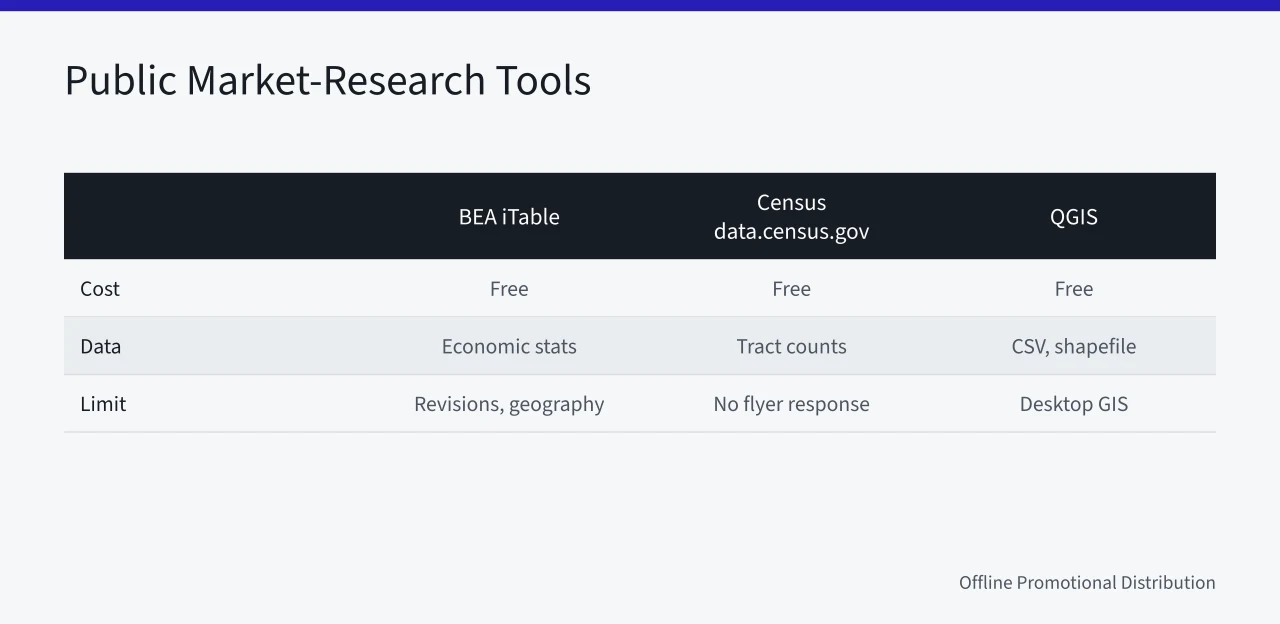 Public Market-Research Tools

| | BEA iTable | Census data.census.gov | QGIS |
|---|---|---|---|
| Cost | Free | Free | Free |
| Data | Economic stats | Tract counts | CSV, shapefile |
| Limit | Revisions, geography | No flyer response | Desktop GIS |

Offline Promotional Distribution